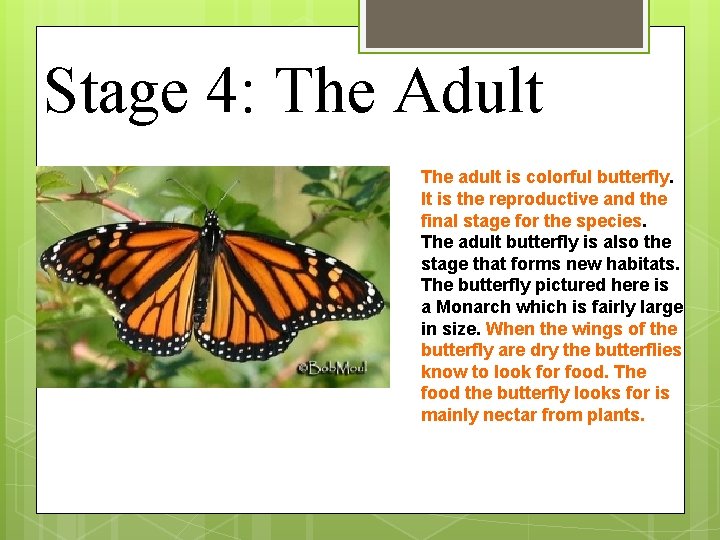 Stage 4: The Adult

©BobMoul

The adult is colorful butterfly. It is the reproductive and the final stage for the species. The adult butterfly is also the stage that forms new habitats. The butterfly pictured here is a Monarch which is fairly large in size. When the wings of the butterfly are dry the butterflies know to look for food. The food the butterfly looks for is mainly nectar from plants.